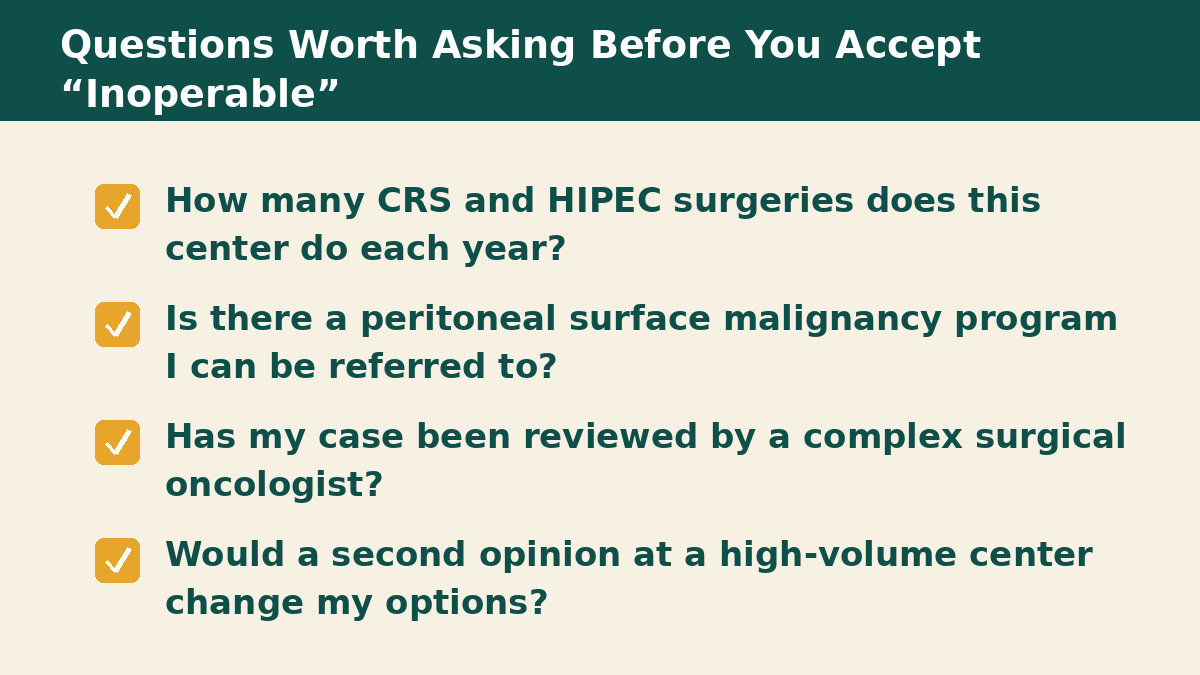 Questions Worth Asking Before You Accept “Inoperable”

How many CRS and HIPEC surgeries does this center do each year?

Is there a peritoneal surface malignancy program I can be referred to?

Has my case been reviewed by a complex surgical oncologist?

Would a second opinion at a high-volume center change my options?